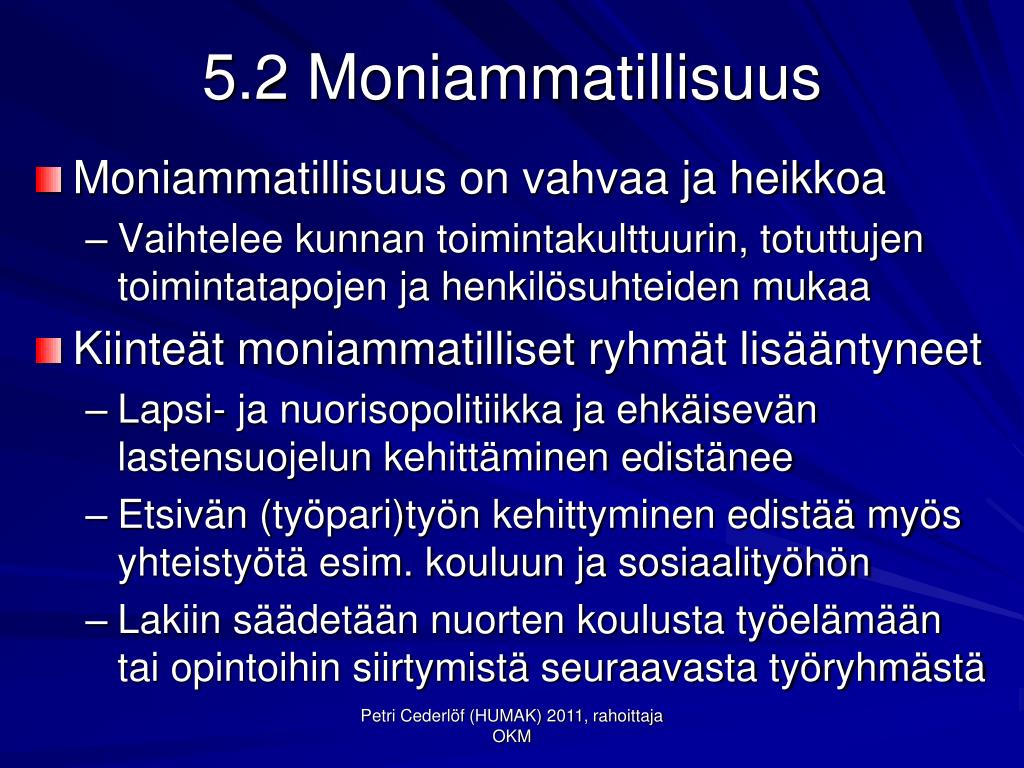 5.2 Moniammatillisuus

Moniammatillisuus on vahvaa ja heikkoa

– Vaihtelee kunnan toimintakulttuurin, totuttujen toimintatapojen ja henkilösuhteiden mukaa

Kiinteät moniammatilliset ryhmät lisääntyneet

– Lapsi- ja nuorisopolitiikka ja ehkäisevän lastensuojelun kehittäminen edistänee

– Etsivän (työpari)työn kehittyminen edistää myös yhteistyötä esim. kouluun ja sosiaalityöhön

– Lakiin säädetään nuorten koulusta työelämään tai opintoihin siirtymistä seuraavasta työryhmästä

Petri Cederlöf (HUMAK) 2011, rahoittaja OKM